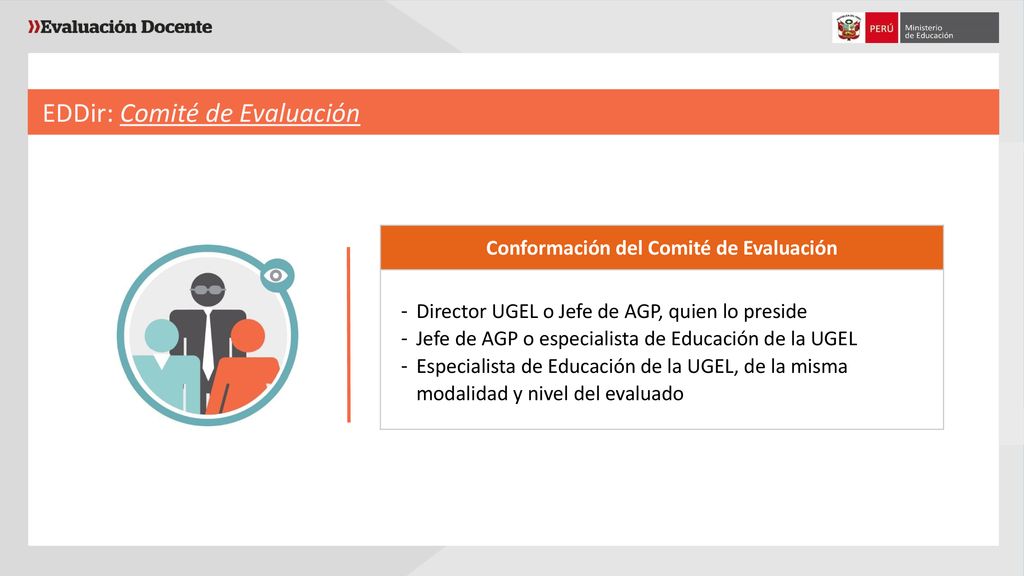 »Evaluación Docente

PERÚ Ministerio de Educación

EDDir: Comité de Evaluación

Conformación del Comité de Evaluación

- Director UGEL o Jefe de AGP, quien lo preside
- Jefe de AGP o especialista de Educación de la UGEL
- Especialista de Educación de la UGEL, de la misma modalidad y nivel del evaluado